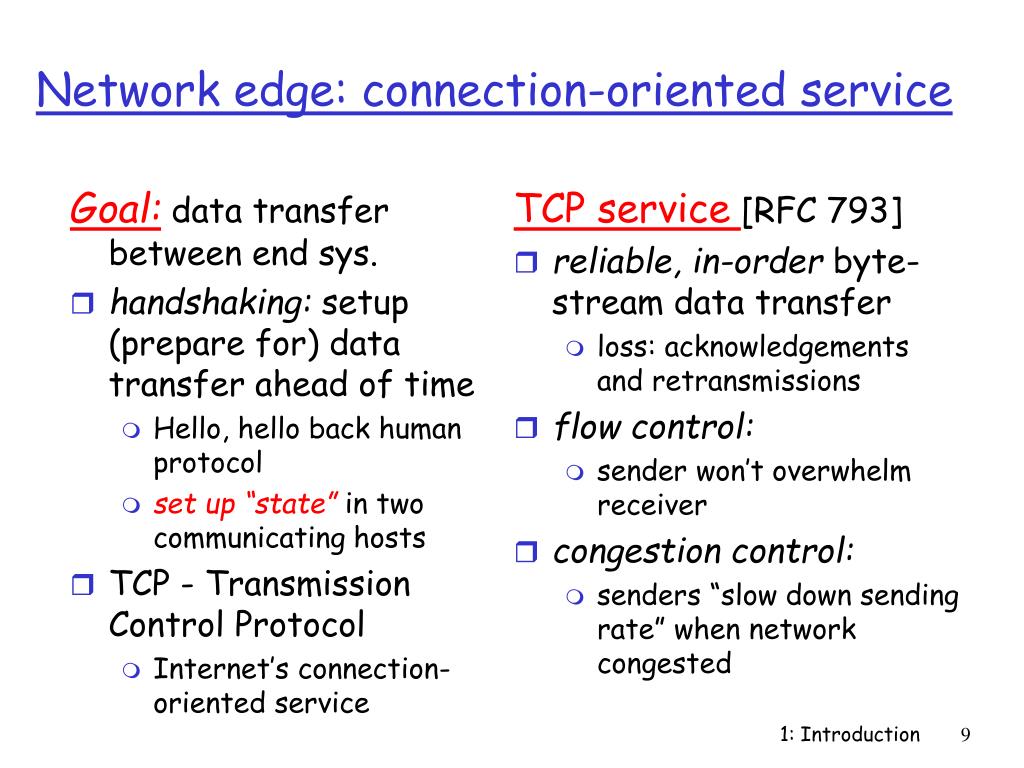 Network edge: connection-oriented service

Goal: data transfer between end sys.

handshaking: setup (prepare for) data transfer ahead of time

Hello, hello back human protocol

set up "state" in two communicating hosts

TCP - Transmission Control Protocol

Internet's connection-oriented service

TCP service [RFC 793]

reliable, in-order byte-stream data transfer

loss: acknowledgements and retransmissions

flow control:

sender won't overwhelm receiver

congestion control:

senders "slow down sending rate" when network congested

1: Introduction 9